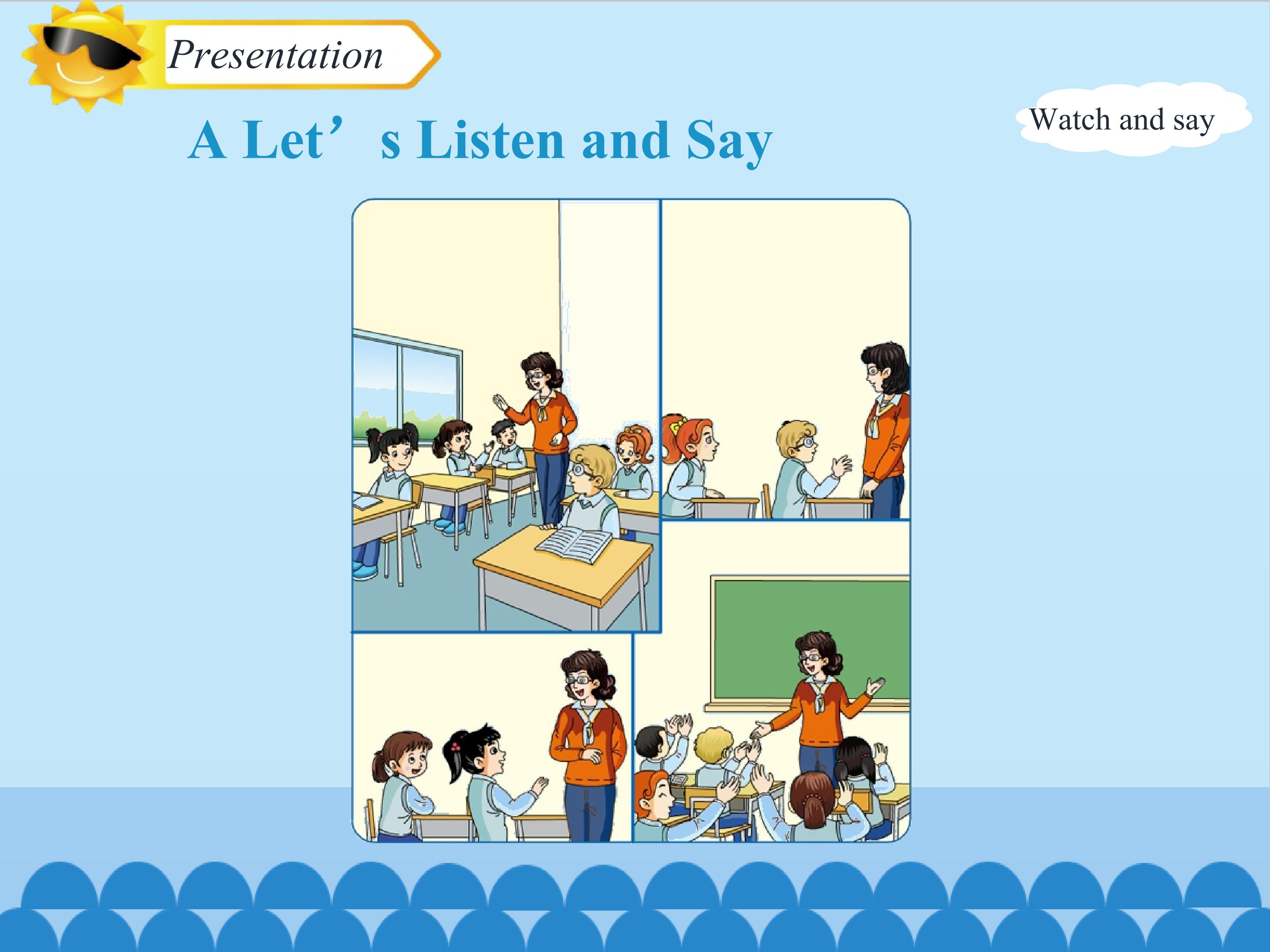 Presentation

A Let’ s Listen and Say

Watch and say